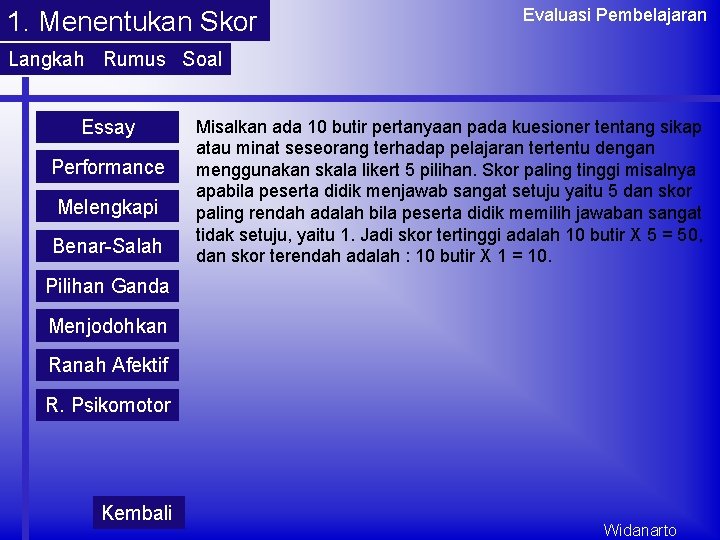 1. Menentukan Skor

Evaluasi Pembelajaran

Langkah Rumus Soal

Essay
Performance
Melengkapi
Benar-Salah
Pilihan Ganda
Menjodohkan
Ranah Afektif
R. Psikomotor

Misalkan ada 10 butir pertanyaan pada kuesioner tentang sikap atau minat seseorang terhadap pelajaran tertentu dengan menggunakan skala likert 5 pilihan. Skor paling tinggi misalnya apabila peserta didik menjawab sangat setuju yaitu 5 dan skor paling rendah adalah bila peserta didik memilih jawaban sangat tidak setuju, yaitu 1. Jadi skor tertinggi adalah 10 butir X 5 = 50, dan skor terendah adalah : 10 butir X 1 = 10.

Kembali

Widanarto